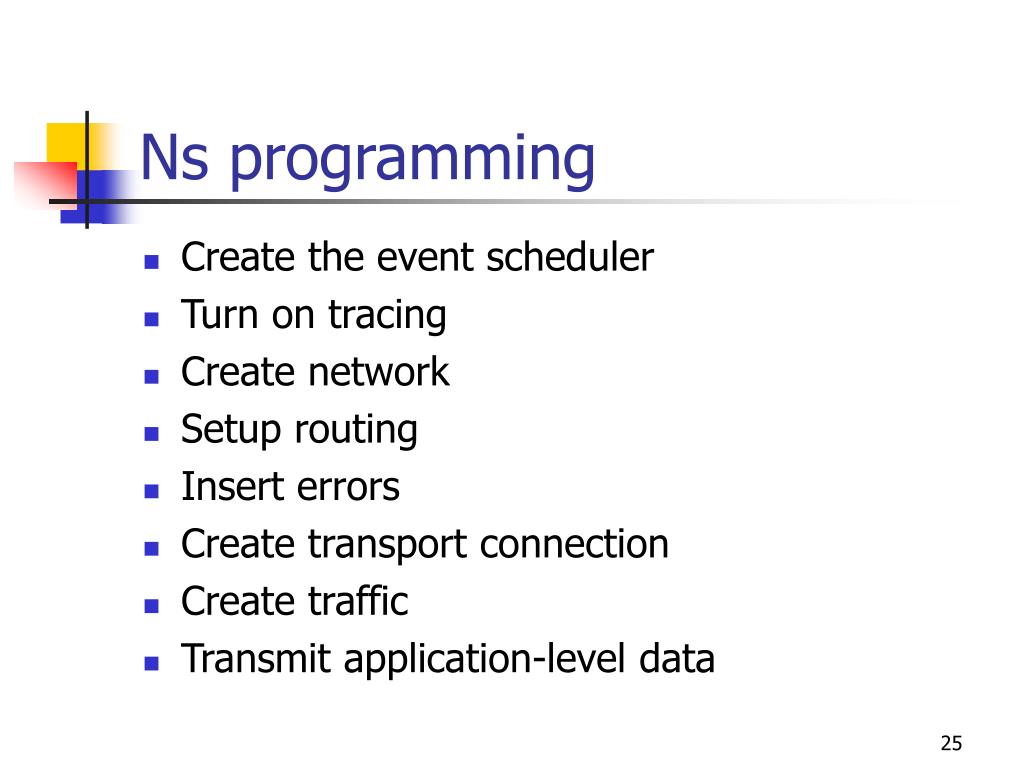 Ns programming

- Create the event scheduler
- Turn on tracing
- Create network
- Setup routing
- Insert errors
- Create transport connection
- Create traffic
- Transmit application-level data

25